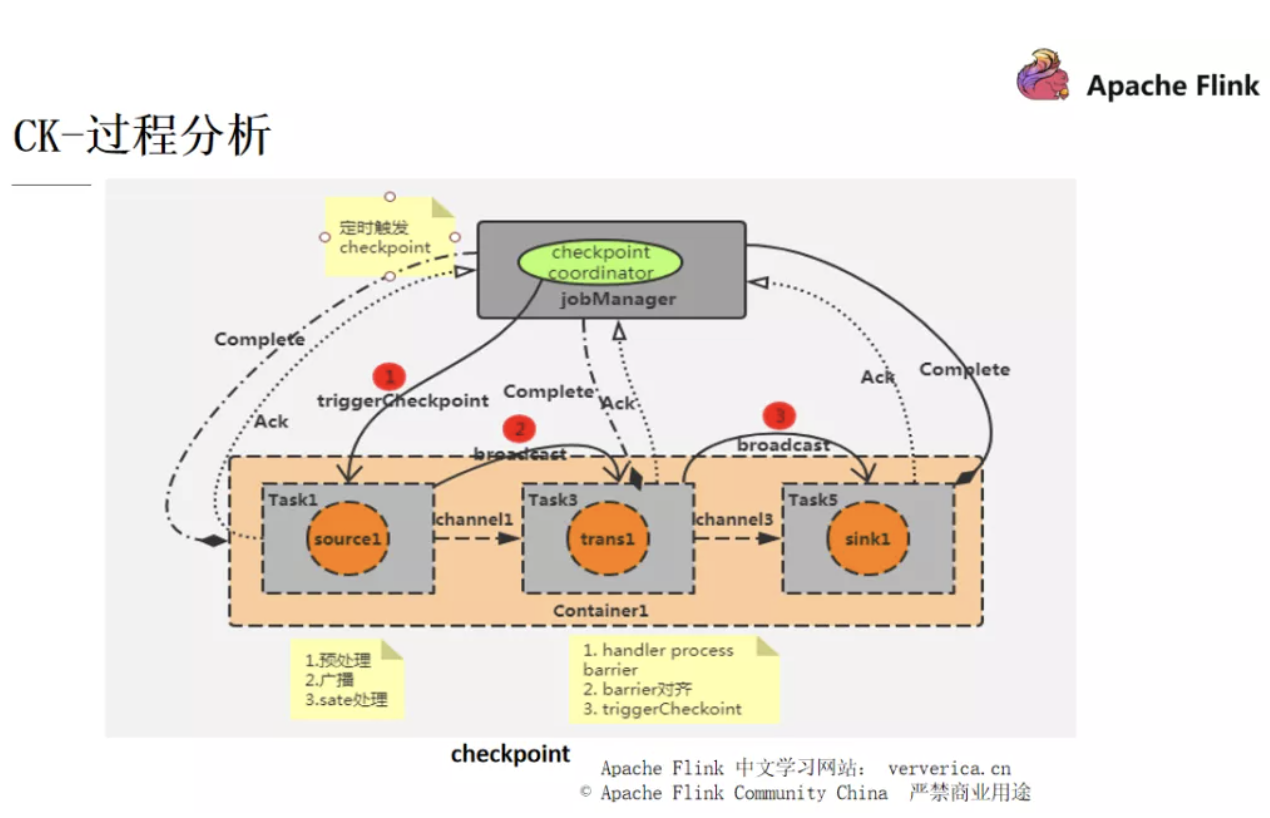 Apache Flink

CK-过程分析

定时触发 checkpoint

checkpoint coordinator

jobManager

Complete

Ack

1

triggerCheckpoint

Complete

Ack

2

broadcast

3

broadcast

Ack

Complete

Task1

source1

channel1

Task3

trans1

channel3

Task5

sink1

Container1

1.预处理
2.广播
3.sate处理

1. handler process barrier
2. barrier对齐
3. triggerCheckoint

checkpoint

Apache Flink 中文学习网站： ververica.cn
© Apache Flink Community China 严禁商业用途